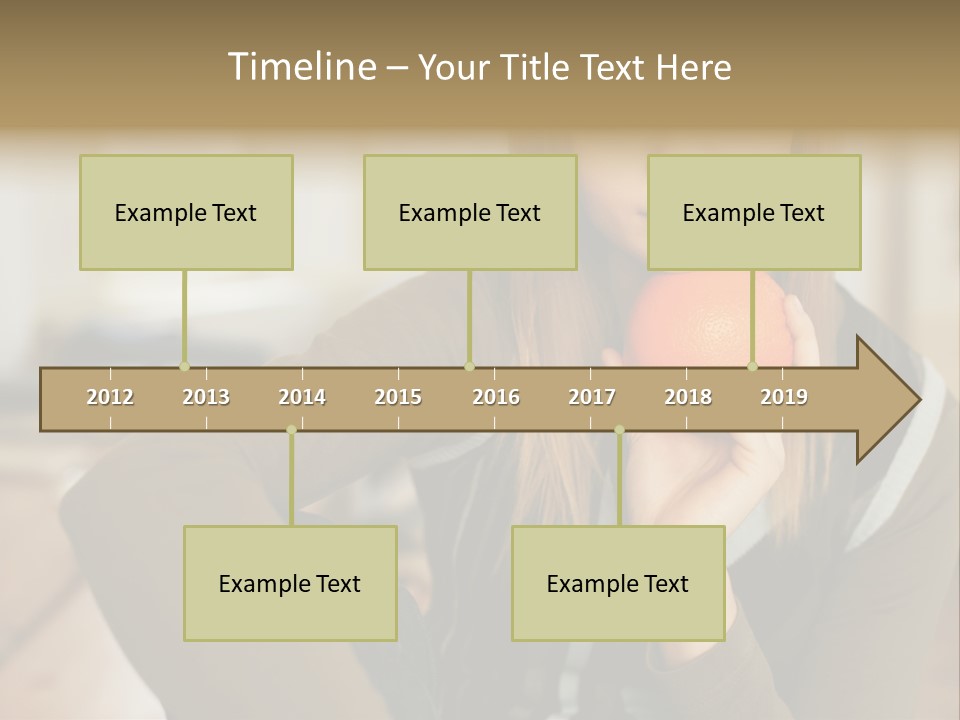 Timeline – Your Title Text Here

Example Text

Example Text

Example Text

2012 2013 2014 2015 2016 2017 2018 2019

Example Text

Example Text